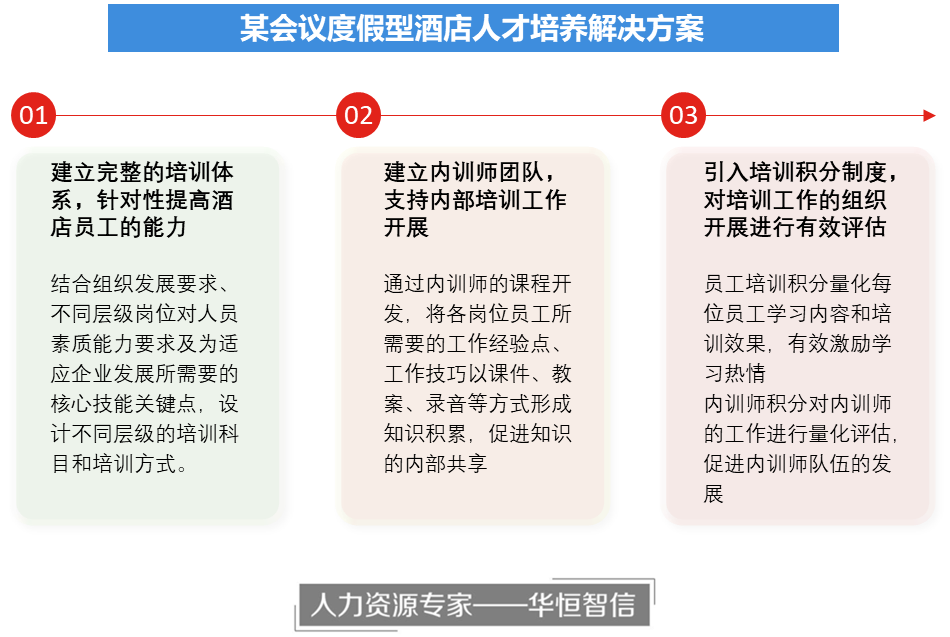 某会议度假型酒店人才培养解决方案

01

建立完整的培训体系，针对性提高酒店员工的能力

结合组织发展要求、不同层级岗位对人员素质能力要求及为适应企业发展所需要的核心技能关键点，设计不同层级的培训科目和培训方式。

02

建立内训师团队，支持内部培训工作开展

通过内训师的课程开发，将各岗位员工所需要的工作经验点、工作技巧以课件、教案、录音等方式形成知识积累，促进知识的内部共享

03

引入培训积分制度，对培训工作的组织开展进行有效评估

员工培训积分量化每位员工学习内容和培训效果，有效激励学习热情
内训师积分对内训师的工作进行量化评估，促进内训师队伍的发展

人力资源专家——华恒智信